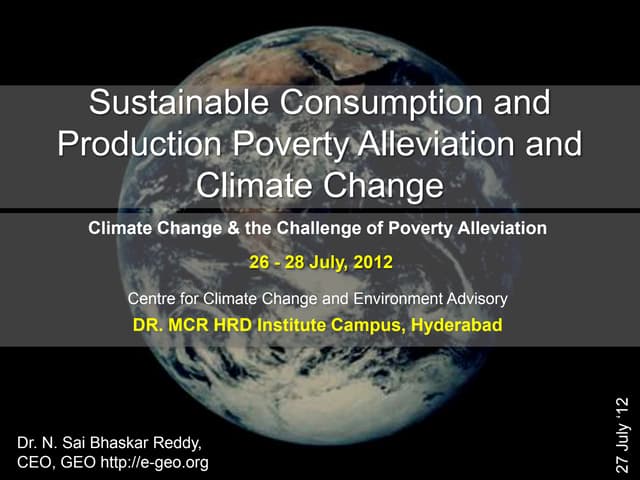 Sustainable Consumption and Production Poverty Alleviation and Climate Change

Climate Change & the Challenge of Poverty Alleviation

26 - 28 July, 2012

Centre for Climate Change and Environment Advisory

DR. MCR HRD Institute Campus, Hyderabad

Dr. N. Sai Bhaskar Reddy, CEO, GEO http://e-geo.org

27 July '12